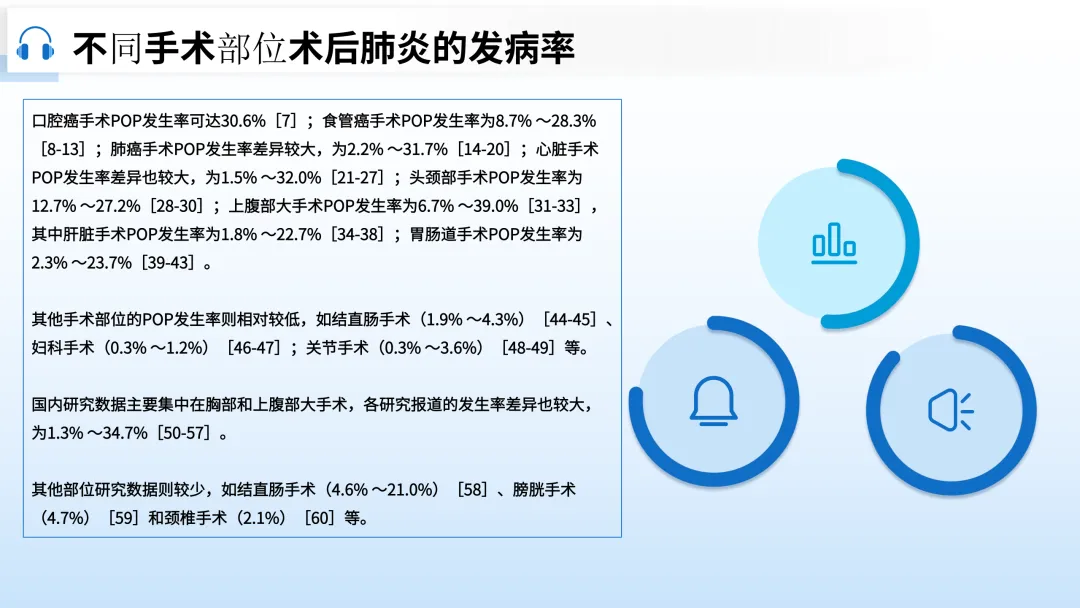 不同手术部位术后肺炎的发病率

口腔癌手术POP发生率可达30.6%［7］；食管癌手术POP发生率为8.7% ～28.3%［8-13］；肺癌手术POP发生率差异较大，为2.2% ～31.7%［14-20］；心脏手术POP发生率差异也较大，为1.5% ～32.0%［21-27］；头颈部手术POP发生率为12.7% ～27.2%［28-30］；上腹部大手术POP发生率为6.7% ～39.0%［31-33］，其中肝脏手术POP发生率为1.8% ～22.7%［34-38］；胃肠道手术POP发生率为2.3% ～23.7%［39-43］。

其他手术部位的POP发生率则相对较低，如结直肠手术（1.9% ～4.3%）［44-45］、妇科手术（0.3% ～1.2%）［46-47］；关节手术（0.3% ～3.6%）［48-49］等。

国内研究数据主要集中在胸部和上腹部大手术，各研究报道的发生率差异也较大，为1.3% ～34.7%［50-57］。

其他部位研究数据则较少，如结直肠手术（4.6% ～21.0%）［58］、膀胱手术（4.7%）［59］和颈椎手术（2.1%）［60］等。